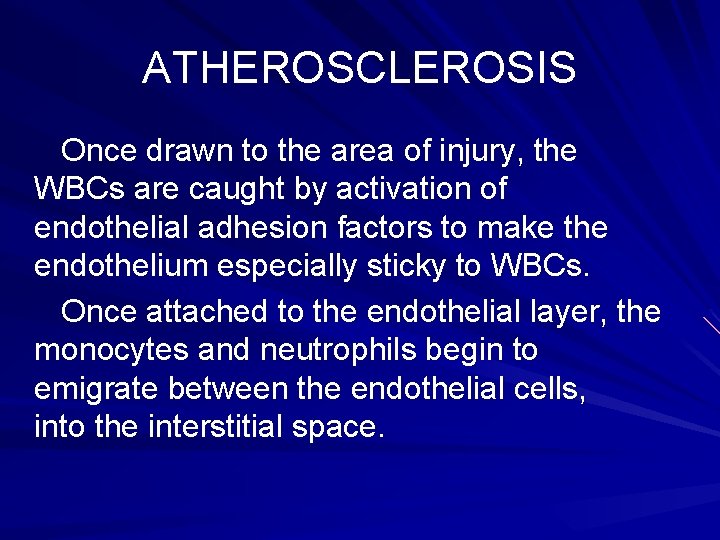 ATHEROSCLEROSIS

Once drawn to the area of injury, the WBCs are caught by activation of endothelial adhesion factors to make the endothelium especially sticky to WBCs.

Once attached to the endothelial layer, the monocytes and neutrophils begin to emigrate between the endothelial cells, into the interstitial space.